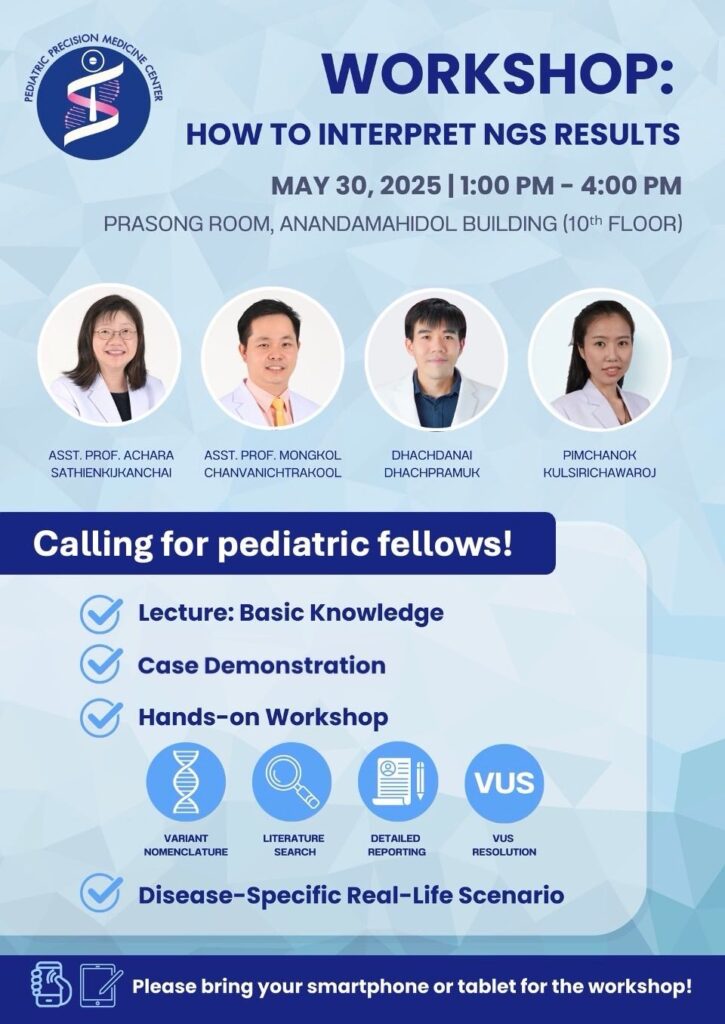 PEDIATRIC PRECISION MEDICINE CENTER

WORKSHOP:
HOW TO INTERPRET NGS RESULTS

MAY 30, 2025 | 1:00 PM - 4:00 PM
PRASONG ROOM, ANANDAMAHIDOL BUILDING (10$^{th}$ FLOOR)

ASST. PROF. ACHARA SATHIENKIJKANCHAI

ASST. PROF. MONGKOL CHANVANICHTRAKOOL

DHACHDANAI DHACHPRAMUK

PIMCHANOK KULSIRICHAWAROJ

Calling for pediatric fellows!

Lecture: Basic Knowledge

Case Demonstration

Hands-on Workshop

VARIANT NOMENCLATURE

LITERATURE SEARCH

DETAILED REPORTING

VUS

VUS RESOLUTION

Disease-Specific Real-Life Scenario

Please bring your smartphone or tablet for the workshop!